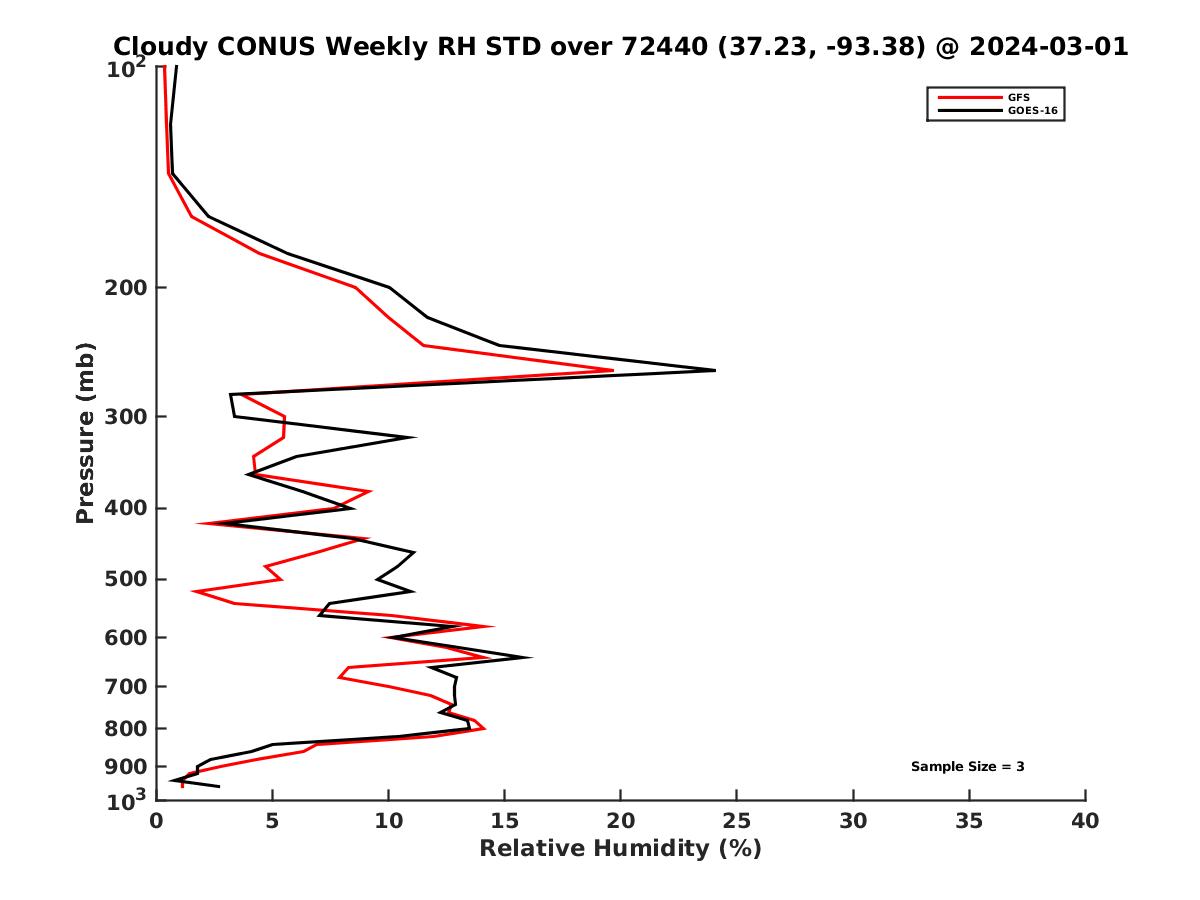 Cloudy CONUS Weekly RH STD over 72440 (37.23, -93.38) @ 2024-03-01

GFS
GOES-16

Pressure (mb)

$10^2$
200
300
400
500
600
700
800
900
$10^3$

Sample Size = 3

0 5 10 15 20 25 30 35 40

Relative Humidity (%)